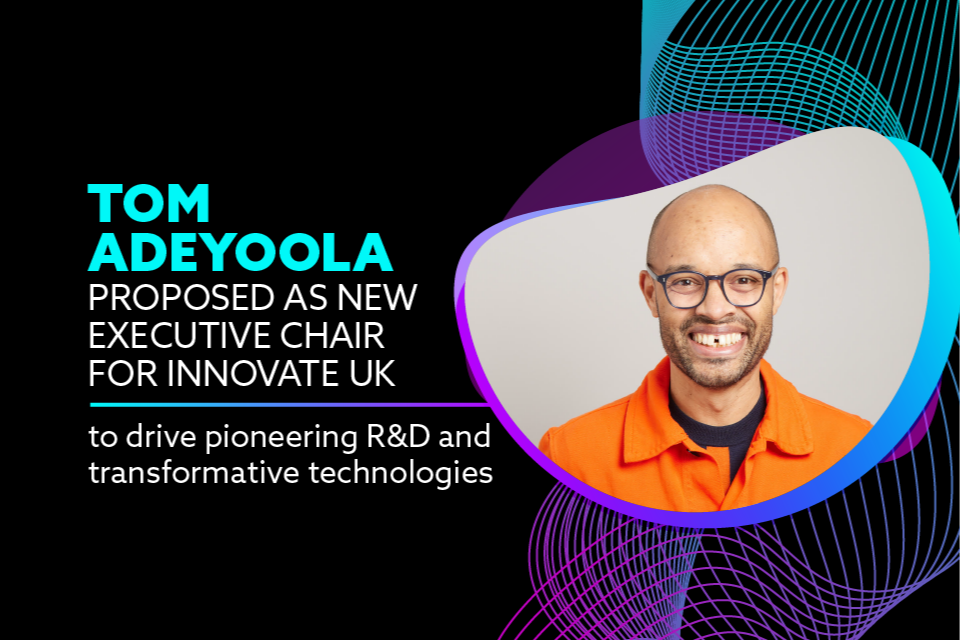 TOM ADEYOOLA
PROPOSED AS NEW EXECUTIVE CHAIR FOR INNOVATE UK

to drive pioneering R&D and transformative technologies